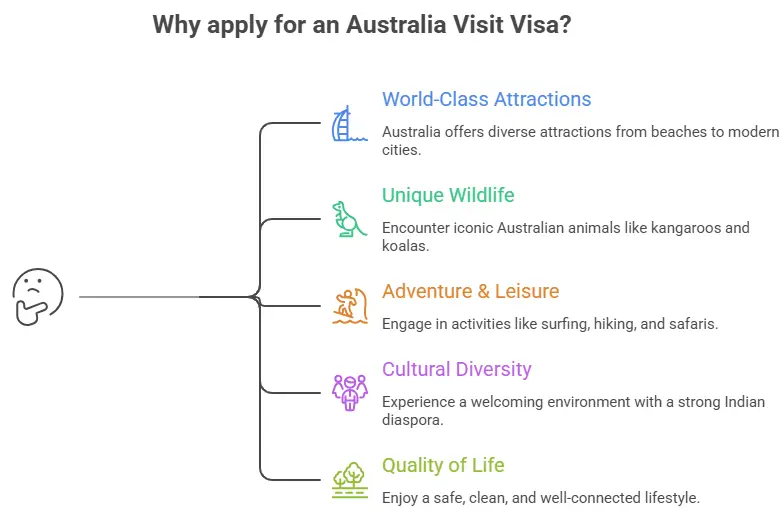 Why apply for an Australia Visit Visa?

World-Class Attractions

Australia offers diverse attractions from beaches to modern cities.

Unique Wildlife

Encounter iconic Australian animals like kangaroos and koalas.

Adventure & Leisure

Engage in activities like surfing, hiking, and safaris.

Cultural Diversity

Experience a welcoming environment with a strong Indian diaspora.

Quality of Life

Enjoy a safe, clean, and well-connected lifestyle.